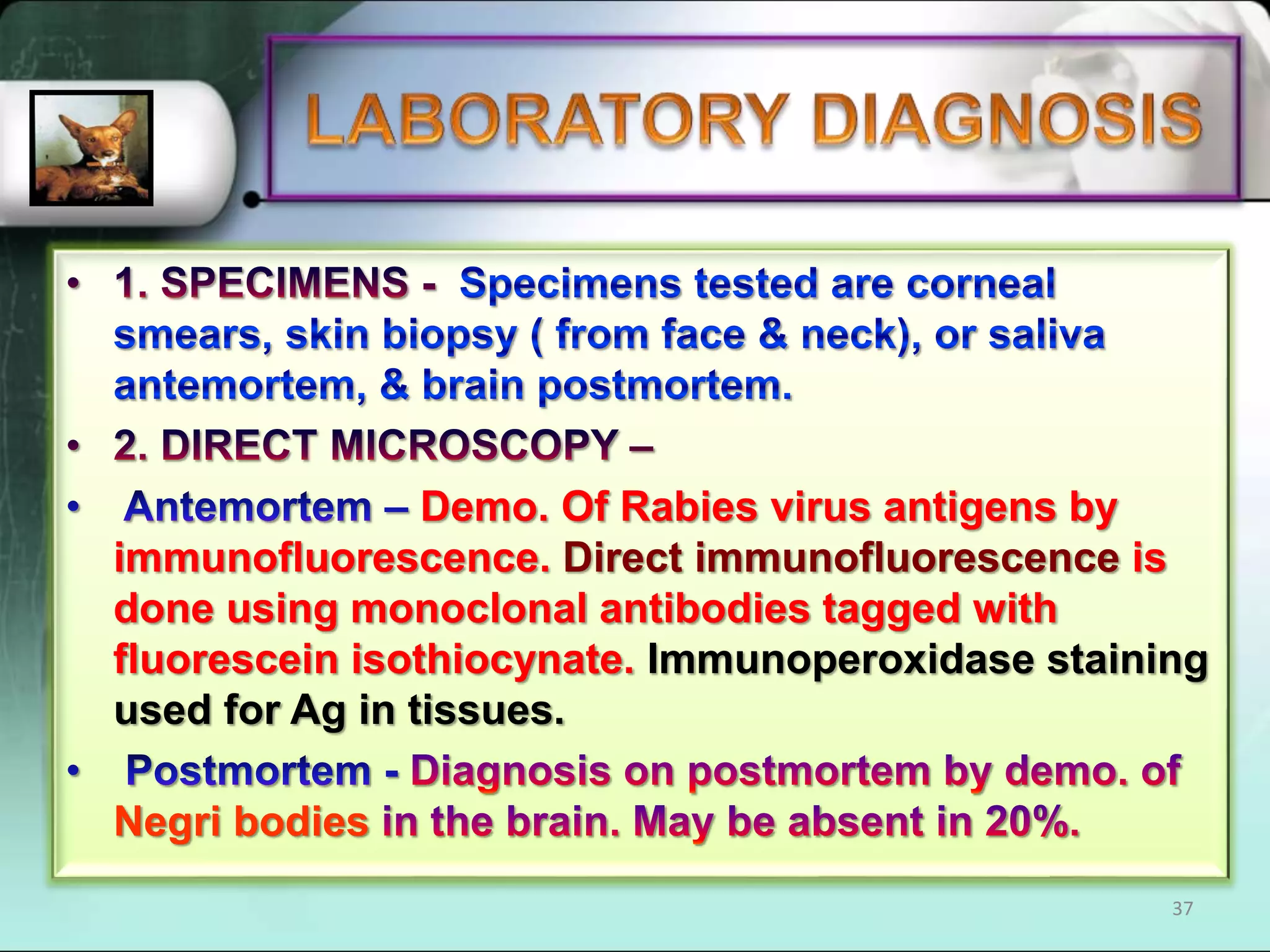 LABORATORY DIAGNOSIS

• 1. SPECIMENS - Specimens tested are corneal smears, skin biopsy ( from face & neck), or saliva antemortem, & brain postmortem.

• 2. DIRECT MICROSCOPY –

• Antemortem – Demo. Of Rabies virus antigens by immunofluorescence. Direct immunofluorescence is done using monoclonal antibodies tagged with fluorescein isothiocynate. Immunoperoxidase staining used for Ag in tissues.

• Postmortem - Diagnosis on postmortem by demo. of Negri bodies in the brain. May be absent in 20%.

37